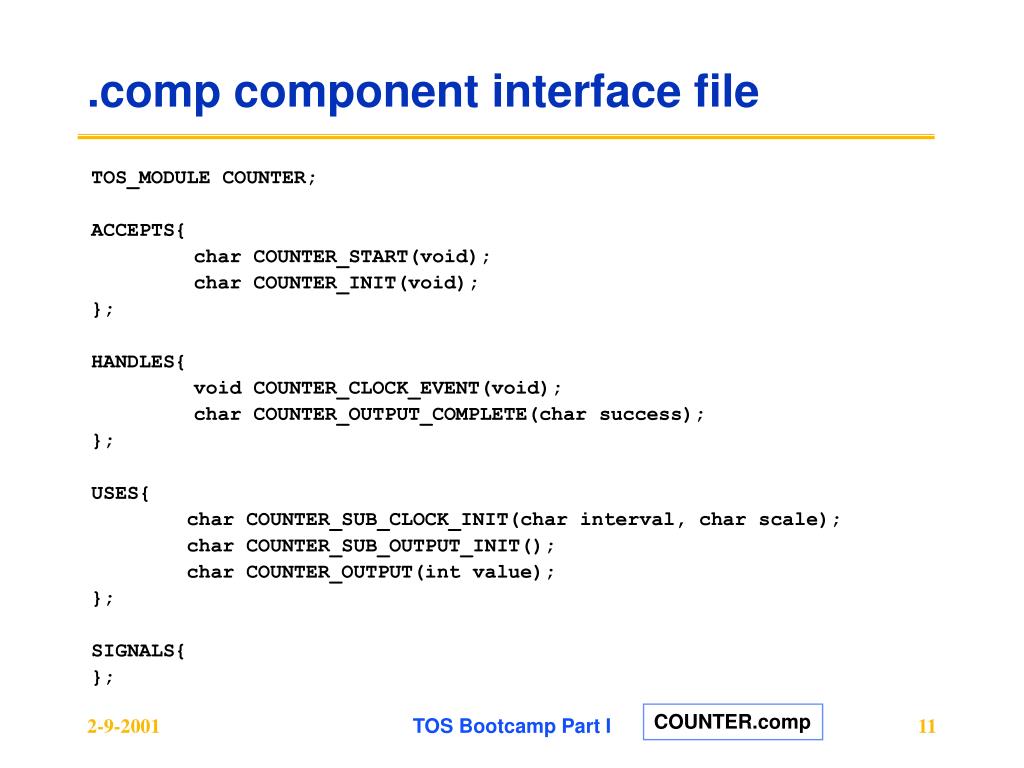 .comp component interface file

TOS_MODULE COUNTER;

ACCEPTS{
char COUNTER_START(void);
char COUNTER_INIT(void);
};

HANDLES{
void COUNTER_CLOCK_EVENT(void);
char COUNTER_OUTPUT_COMPLETE(char success);
};

USES{
char COUNTER_SUB_CLOCK_INIT(char interval, char scale);
char COUNTER_SUB_OUTPUT_INIT();
char COUNTER_OUTPUT(int value);
};

SIGNALS{
};

2-9-2001

TOS Bootcamp Part I

COUNTER.comp

11